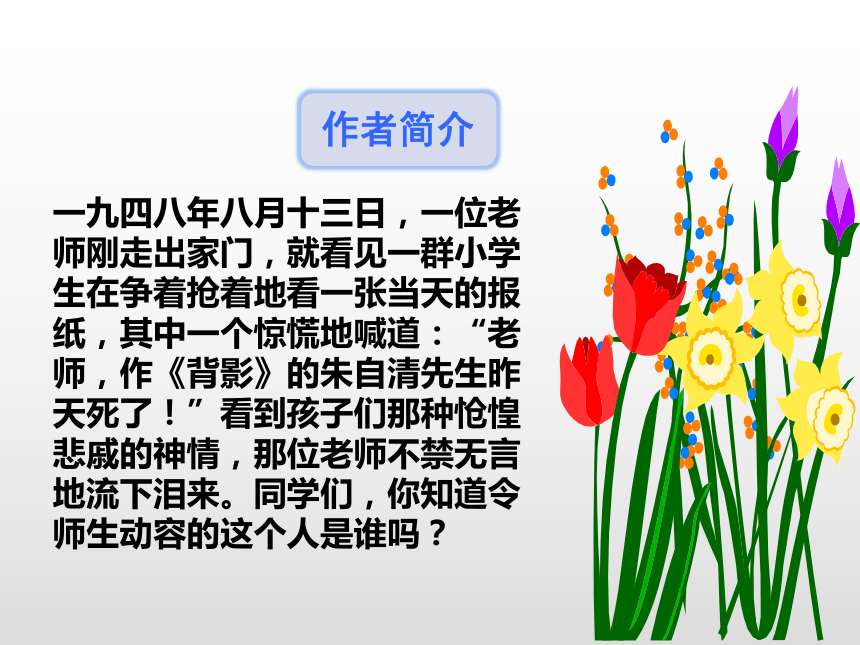 作者简介

一九四八年八月十三日，一位老师刚走出家门，就看见一群小学生在争着抢着地看一张当天的报纸，其中一个惊慌地喊道：“老师，作《背影》的朱自清先生昨天死了！”看到孩子们那种怆惶悲戚的神情，那位老师不禁无言地流下泪来。同学们，你知道令师生动容的这个人是谁吗？